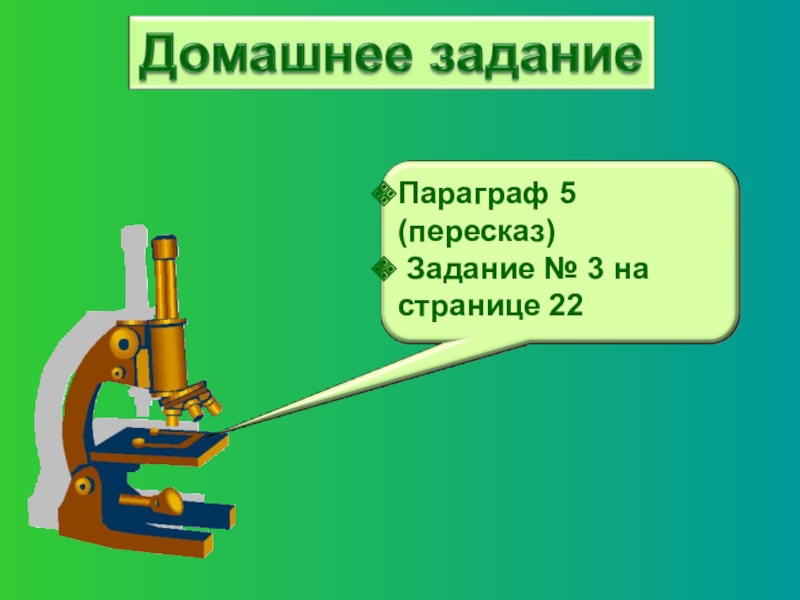 Домашнее задание

Параграф 5 (пересказ)
Задание № 3 на странице 22